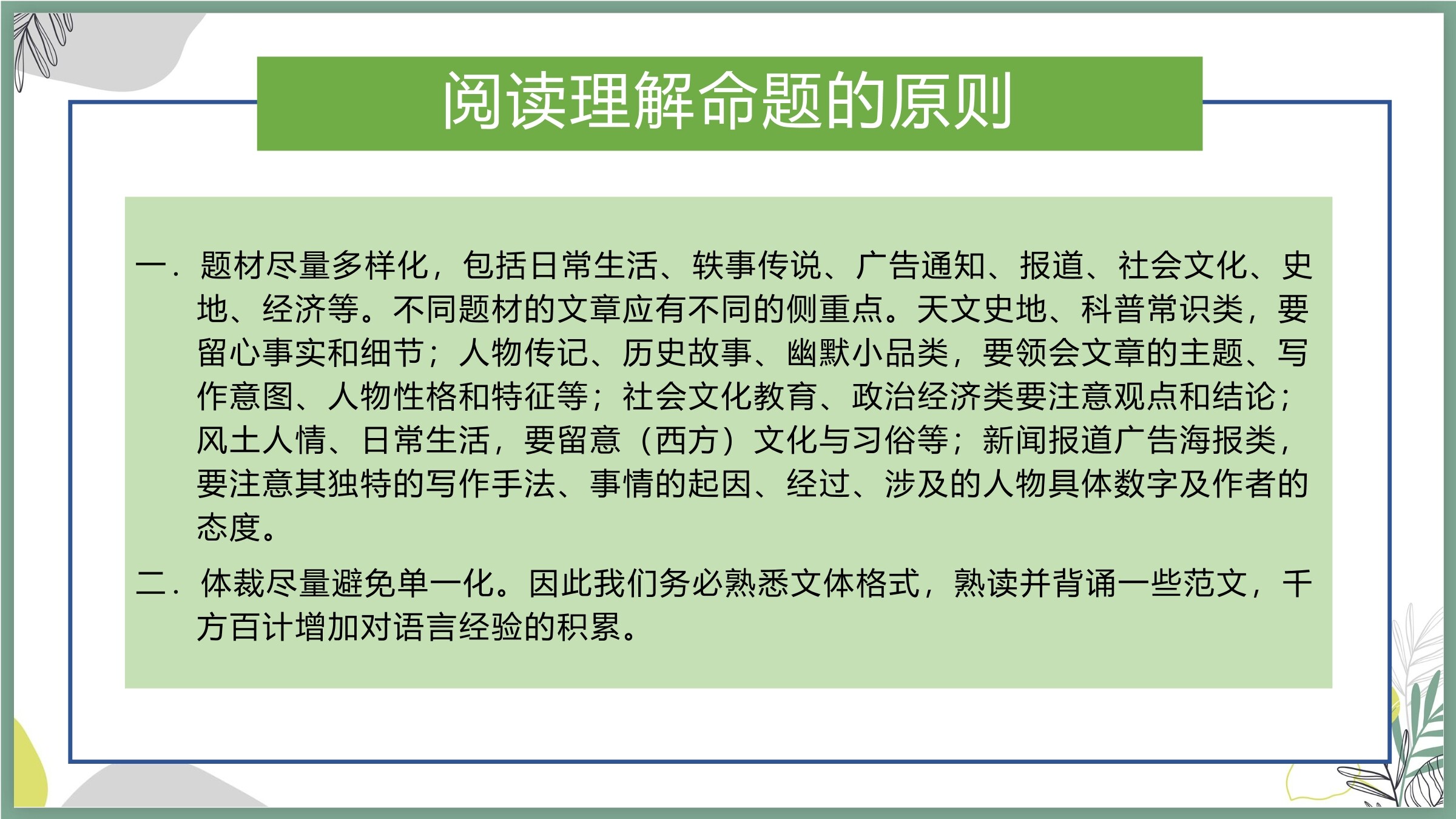 阅读理解命题的原则

一. 题材尽量多样化，包括日常生活、轶事传说、广告通知、报道、社会文化、史地、经济等。不同题材的文章应有不同的侧重点。天文史地、科普常识类，要留心事实和细节；人物传记、历史故事、幽默小品类，要领会文章的主题、写作意图、人物性格和特征等；社会文化教育、政治经济类要注意观点和结论；风土人情、日常生活，要留意（西方）文化与习俗等；新闻报道广告海报类，要注意其独特的写作手法、事情的起因、经过、涉及的人物具体数字及作者的态度。

二. 体裁尽量避免单一化。因此我们务必熟悉文体格式，熟读并背诵一些范文，千方百计增加对语言经验的积累。